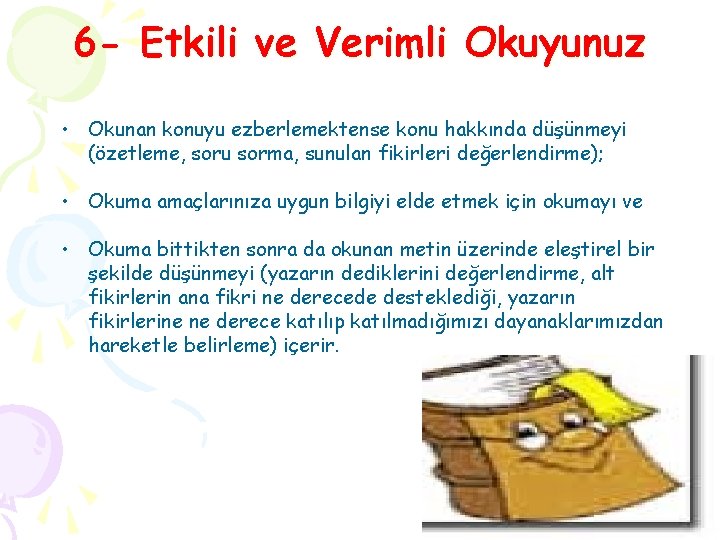 6- Etkili ve Verimli Okuyunuz

• Okunan konuyu ezberlemektense konu hakkında düşünmeyi (özetleme, soru sorma, sunulan fikirleri değerlendirme);

• Okuma amaçlarınıza uygun bilgiyi elde etmek için okumayı ve

• Okuma bittikten sonra da okunan metin üzerinde eleştirel bir şekilde düşünmeyi (yazarın dediklerini değerlendirme, alt fikirlerin ana fikri ne derecede desteklediği, yazarın fikirlerine ne derece katılıp katılmadığımızı dayanaklarımızdan hareketle belirleme) içerir.